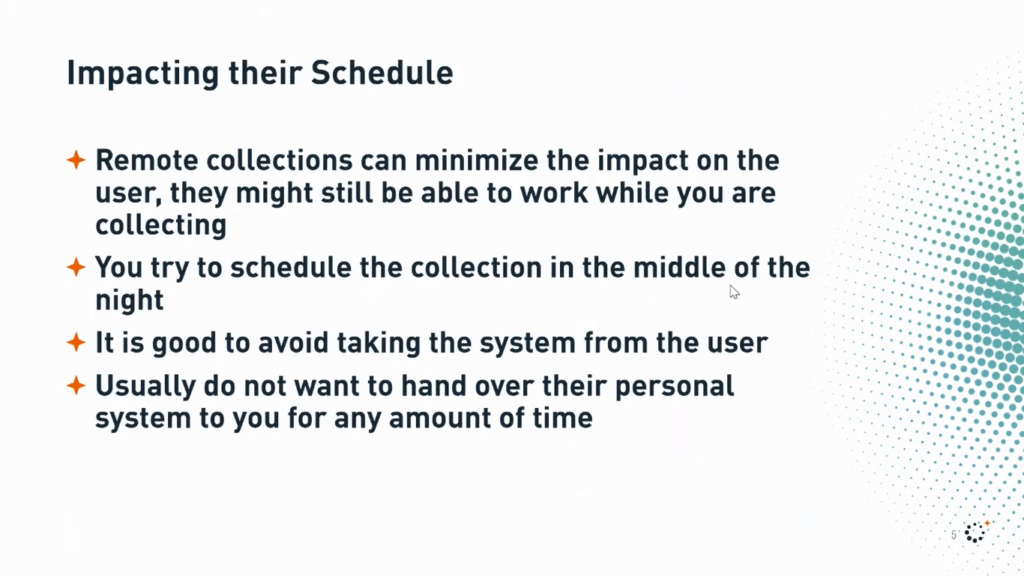 Impacting their Schedule

Remote collections can minimize the impact on the user, they might still be able to work while you are collecting

You try to schedule the collection in the middle of the night

It is good to avoid taking the system from the user

Usually do not want to hand over their personal system to you for any amount of time

5